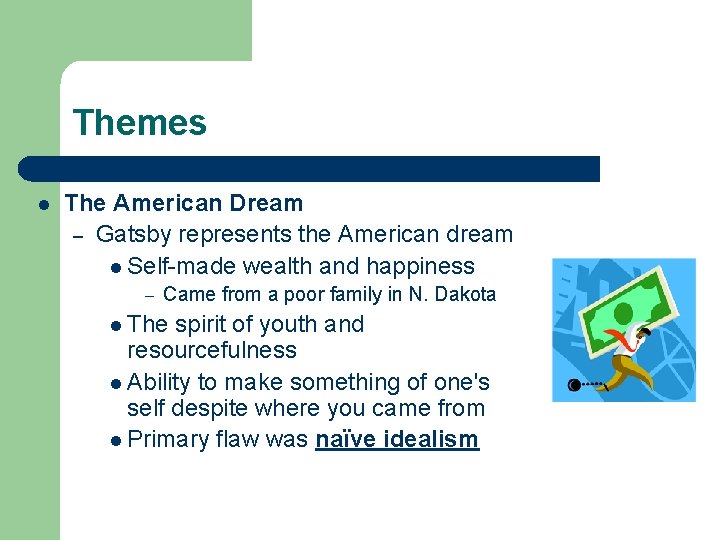 Themes

- The American Dream
  - Gatsby represents the American dream
    - Self-made wealth and happiness
      - Came from a poor family in N. Dakota
    - The spirit of youth and resourcefulness
    - Ability to make something of one's self despite where you came from
    - Primary flaw was naïve idealism